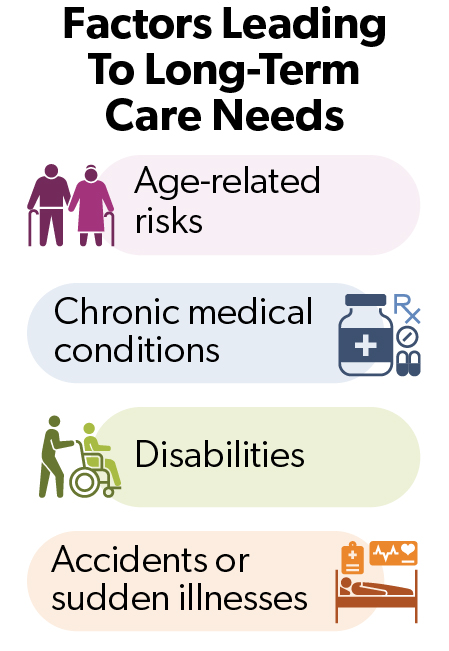 Factors Leading To Long-Term Care Needs

Age-related risks

Chronic medical conditions

Rx

Disabilities

Accidents or sudden illnesses